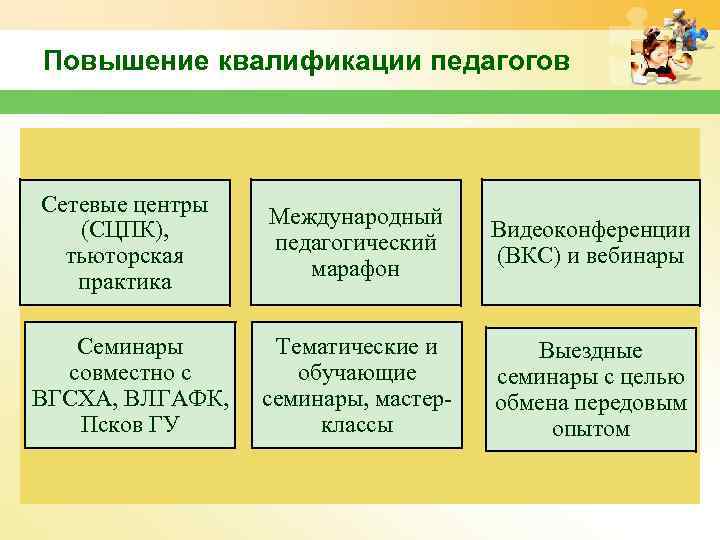 Повышение квалификации педагогов

Сетевые центры (СЦПК), тьюторская практика

Международный педагогический марафон

Видеоконференции (ВКС) и вебинары

Семинары совместно с ВГСХА, ВЛГАФК, Псков ГУ

Тематические и обучающие семинары, мастер-классы

Выездные семинары с целью обмена передовым опытом